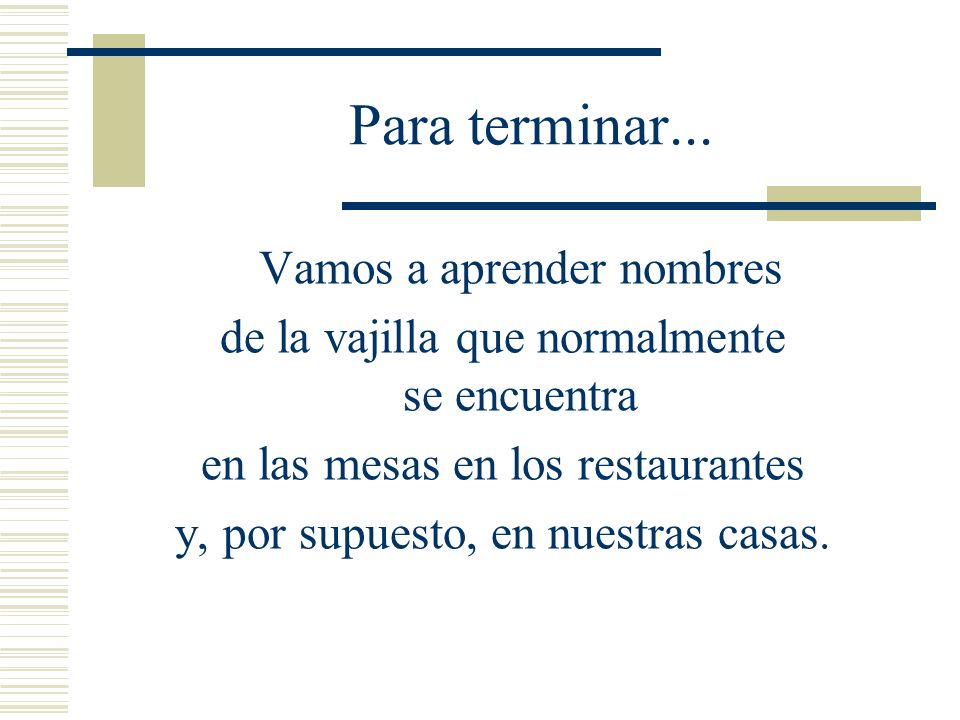 Para terminar...

Vamos a aprender nombres de la vajilla que normalmente se encuentra
en las mesas en los restaurantes
y, por supuesto, en nuestras casas.